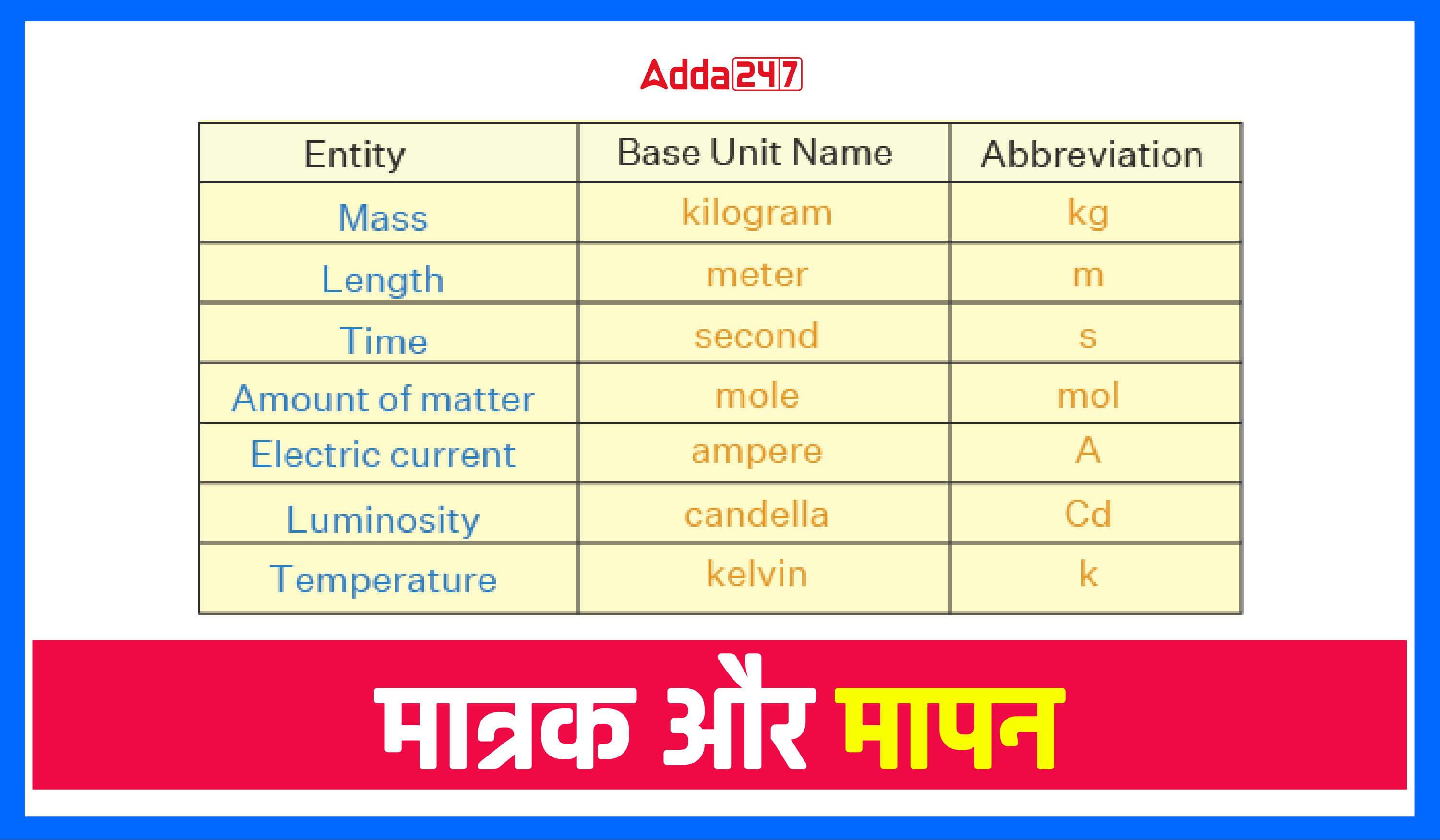 Adda247

| Entity | Base Unit Name | Abbreviation |
|---|---|---|
| Mass | kilogram | kg |
| Length | meter | m |
| Time | second | s |
| Amount of matter | mole | mol |
| Electric current | ampere | A |
| Luminosity | candella | Cd |
| Temperature | kelvin | k |

मात्रक और मापन